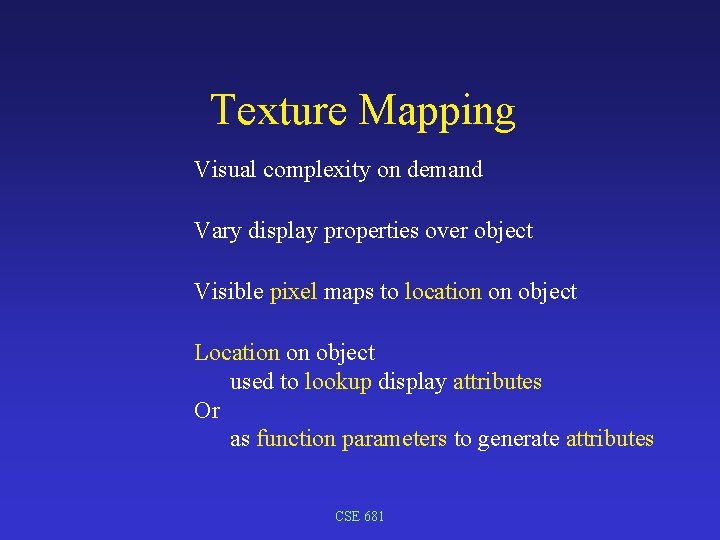 Texture Mapping

Visual complexity on demand

Vary display properties over object

Visible pixel maps to location on object

Location on object
used to lookup display attributes
Or
as function parameters to generate attributes

CSE 681